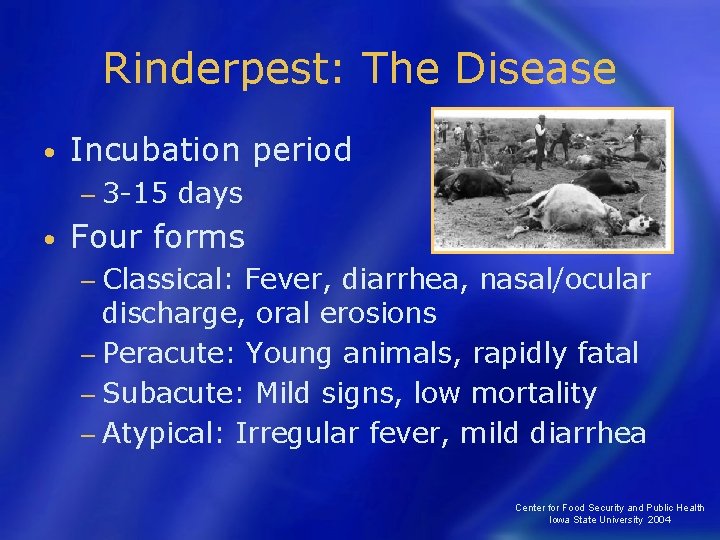 Rinderpest: The Disease

• Incubation period
– 3-15 days
• Four forms
– Classical: Fever, diarrhea, nasal/ocular discharge, oral erosions
– Peracute: Young animals, rapidly fatal
– Subacute: Mild signs, low mortality
– Atypical: Irregular fever, mild diarrhea

Center for Food Security and Public Health
Iowa State University 2004